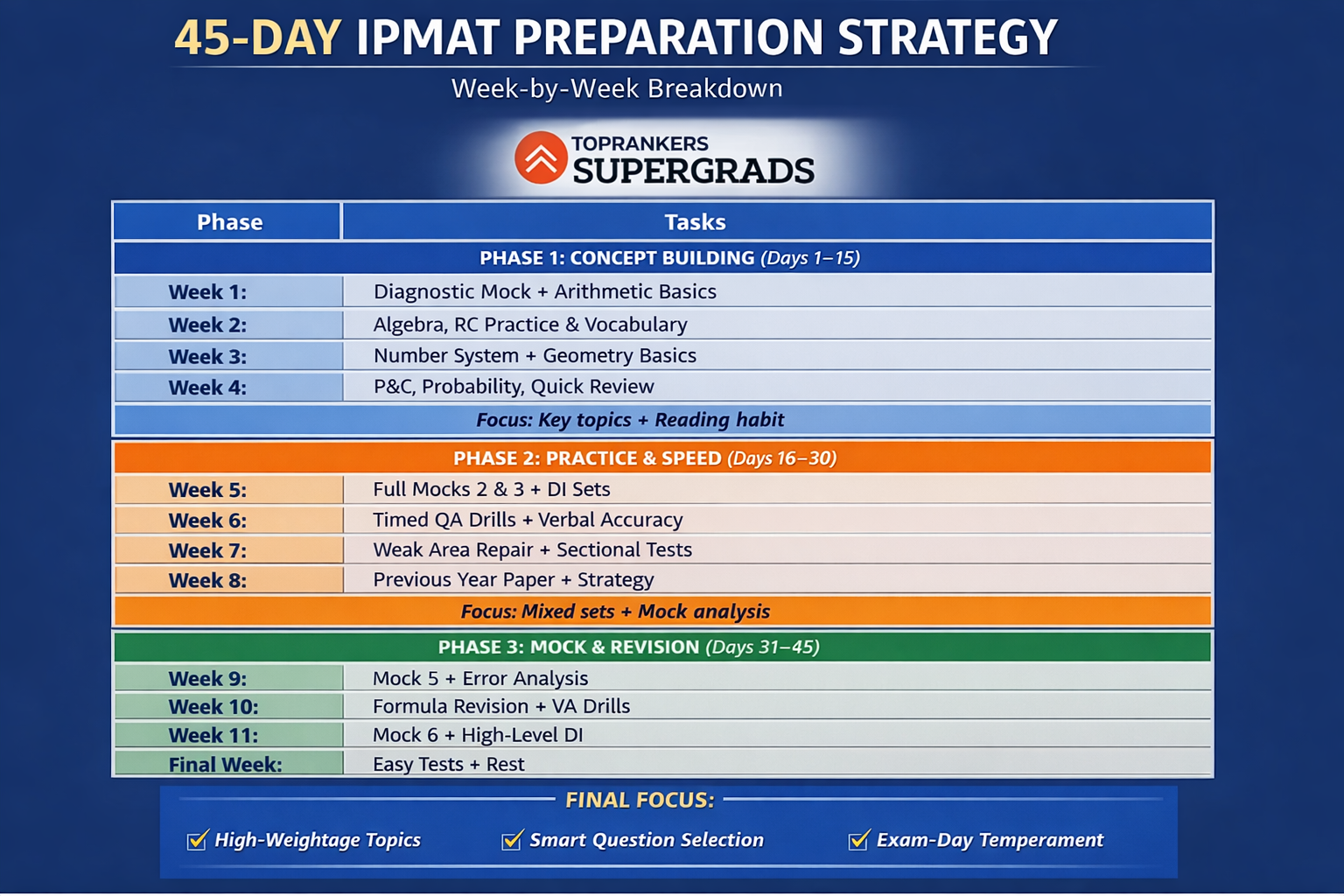 45-DAY IPMAT PREPARATION STRATEGY

Week-by-Week Breakdown

TOPRANKERS SUPERGRADS

| Phase | Tasks |
|---|---|
| PHASE 1: CONCEPT BUILDING (Days 1–15) | |
| Week 1: | Diagnostic Mock + Arithmetic Basics |
| Week 2: | Algebra, RC Practice & Vocabulary |
| Week 3: | Number System + Geometry Basics |
| Week 4: | P&C, Probability, Quick Review |
| Focus: Key topics + Reading habit | |
| PHASE 2: PRACTICE & SPEED (Days 16–30) | |
| Week 5: | Full Mocks 2 & 3 + DI Sets |
| Week 6: | Timed QA Drills + Verbal Accuracy |
| Week 7: | Weak Area Repair + Sectional Tests |
| Week 8: | Previous Year Paper + Strategy |
| Focus: Mixed sets + Mock analysis | |
| PHASE 3: MOCK & REVISION (Days 31–45) | |
| Week 9: | Mock 5 + Error Analysis |
| Week 10: | Formula Revision + VA Drills |
| Week 11: | Mock 6 + High-Level DI |
| Final Week: | Easy Tests + Rest |

FINAL FOCUS:

High-Weightage Topics
Smart Question Selection
Exam-Day Temperament